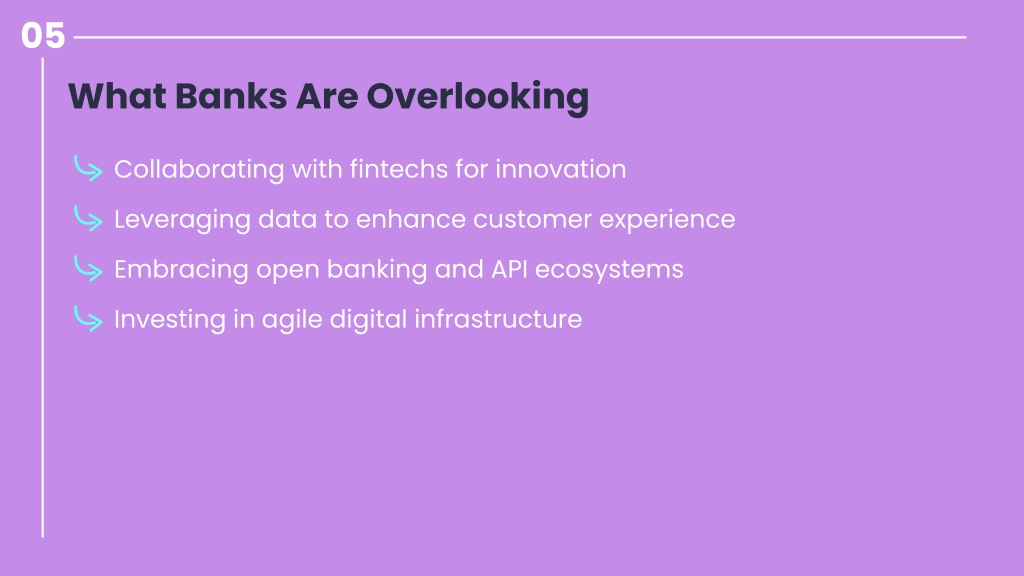 05

What Banks Are Overlooking

Collaborating with fintechs for innovation

Leveraging data to enhance customer experience

Embracing open banking and API ecosystems

Investing in agile digital infrastructure